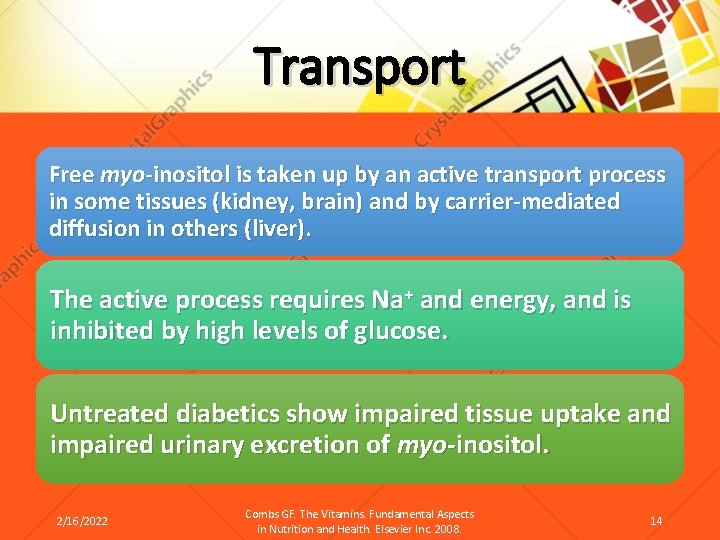 Transport

CrystalGraphics

Free myo-inositol is taken up by an active transport process in some tissues (kidney, brain) and by carrier-mediated diffusion in others (liver).

The active process requires $Na^+$ and energy, and is inhibited by high levels of glucose.

Untreated diabetics show impaired tissue uptake and impaired urinary excretion of myo-inositol.

2/16/2022

Combs GF. The Vitamins. Fundamental Aspects in Nutrition and Health. Elsevier Inc. 2008.

14